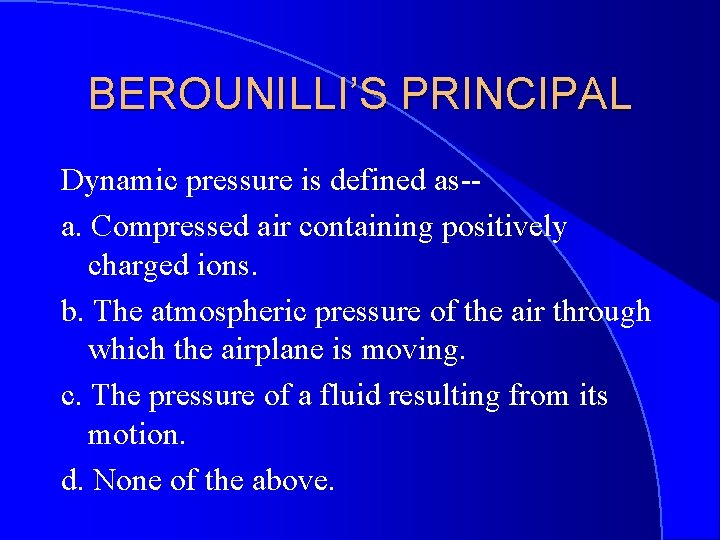 BEROUNILLI'S PRINCIPAL

Dynamic pressure is defined as--

a. Compressed air containing positively charged ions.

b. The atmospheric pressure of the air through which the airplane is moving.

c. The pressure of a fluid resulting from its motion.

d. None of the above.